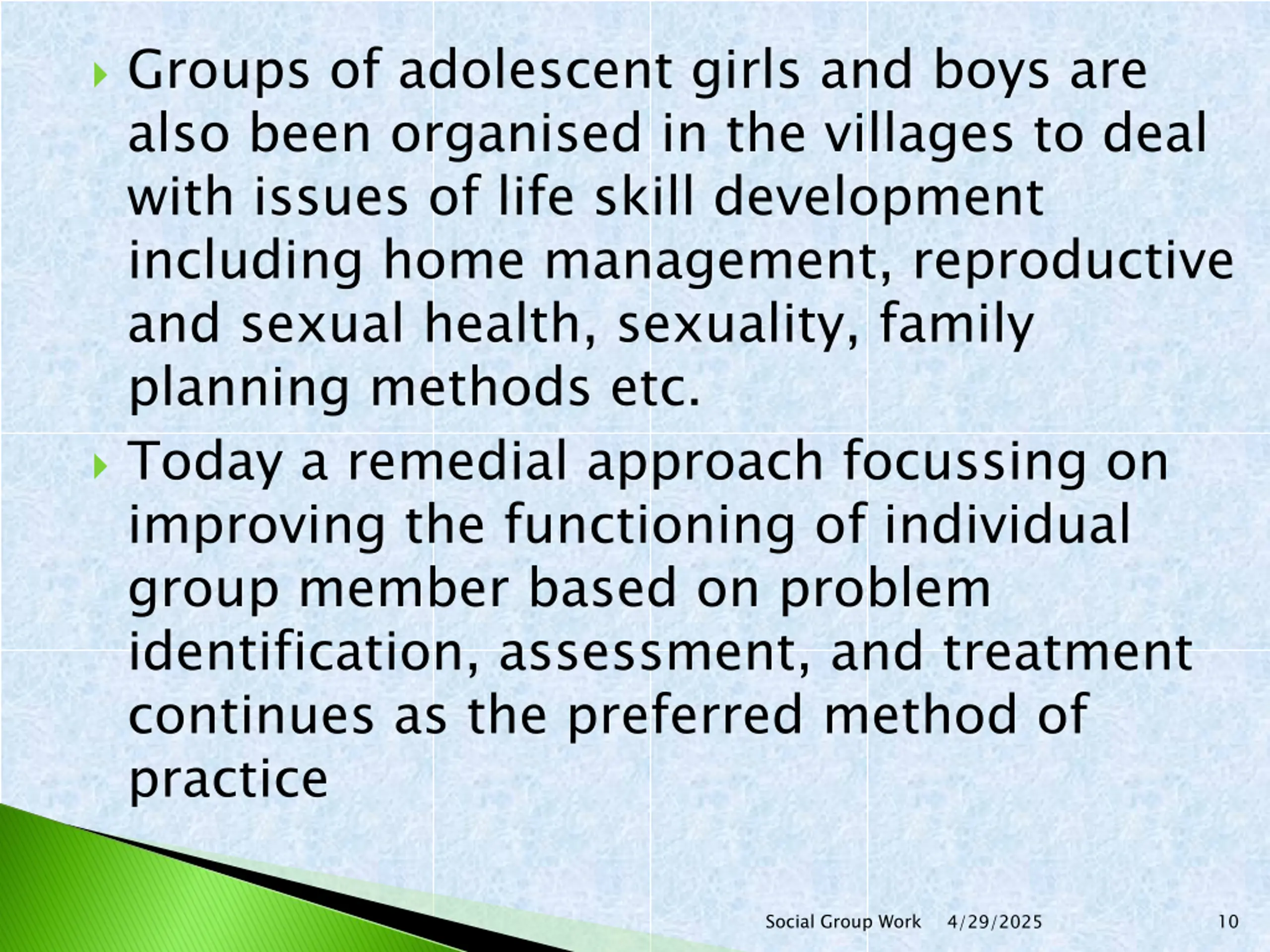 Groups of adolescent girls and boys are also been organised in the villages to deal with issues of life skill development including home management, reproductive and sexual health, sexuality, family planning methods etc.

Today a remedial approach focussing on improving the functioning of individual group member based on problem identification, assessment, and treatment continues as the preferred method of practice

Social Group Work 4/29/2025 10